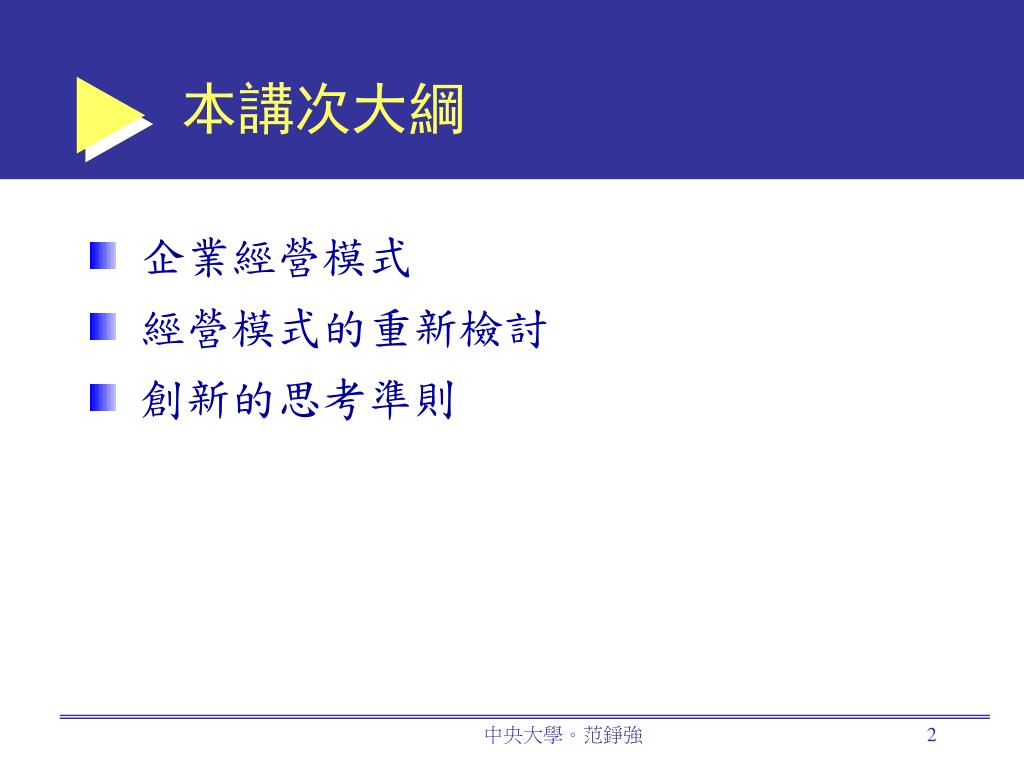 本講次大綱

企業經營模式

經營模式的重新檢討

創新的思考準則

中央大學。范錚強

2